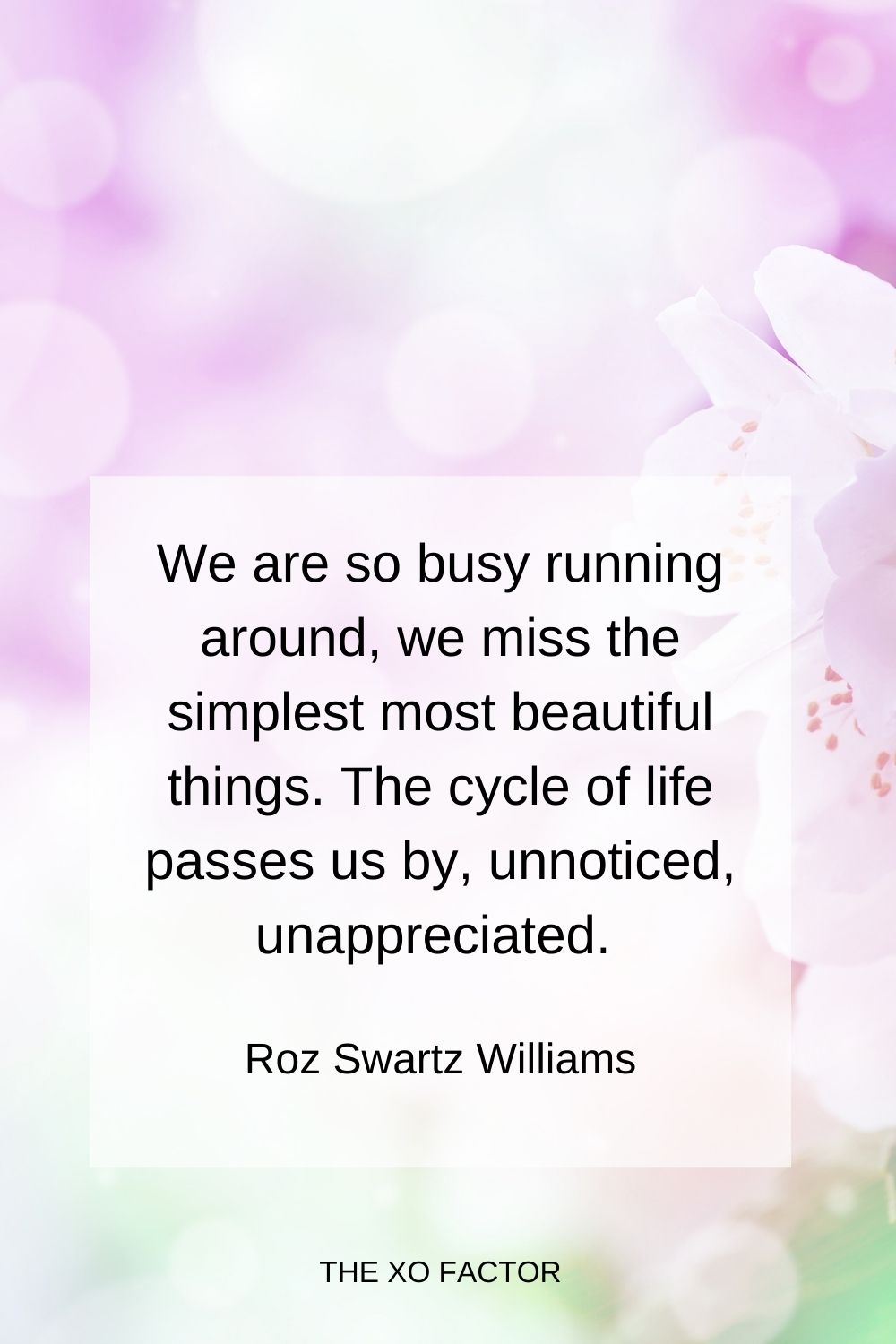 We are so busy running around, we miss the simplest most beautiful things. The cycle of life passes us by, unnoticed, unappreciated.

Roz Swartz Williams

THE XO FACTOR